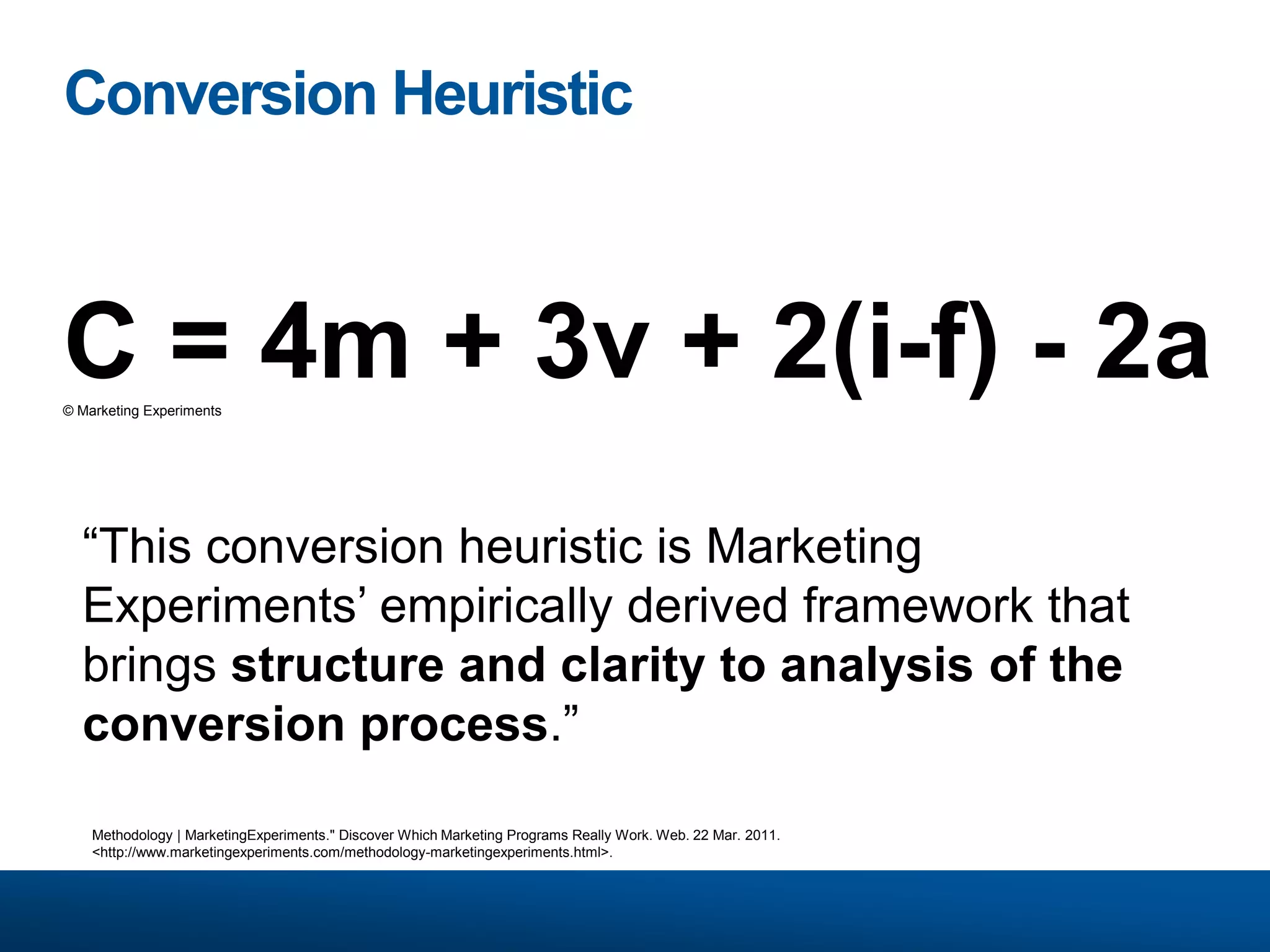 Conversion Heuristic

$C = 4m + 3v + 2(i-f) - 2a$

© Marketing Experiments

“This conversion heuristic is Marketing Experiments’ empirically derived framework that brings structure and clarity to analysis of the conversion process.”

Methodology | MarketingExperiments." Discover Which Marketing Programs Really Work. Web. 22 Mar. 2011. <http://www.marketingexperiments.com/methodology-marketingexperiments.html>.